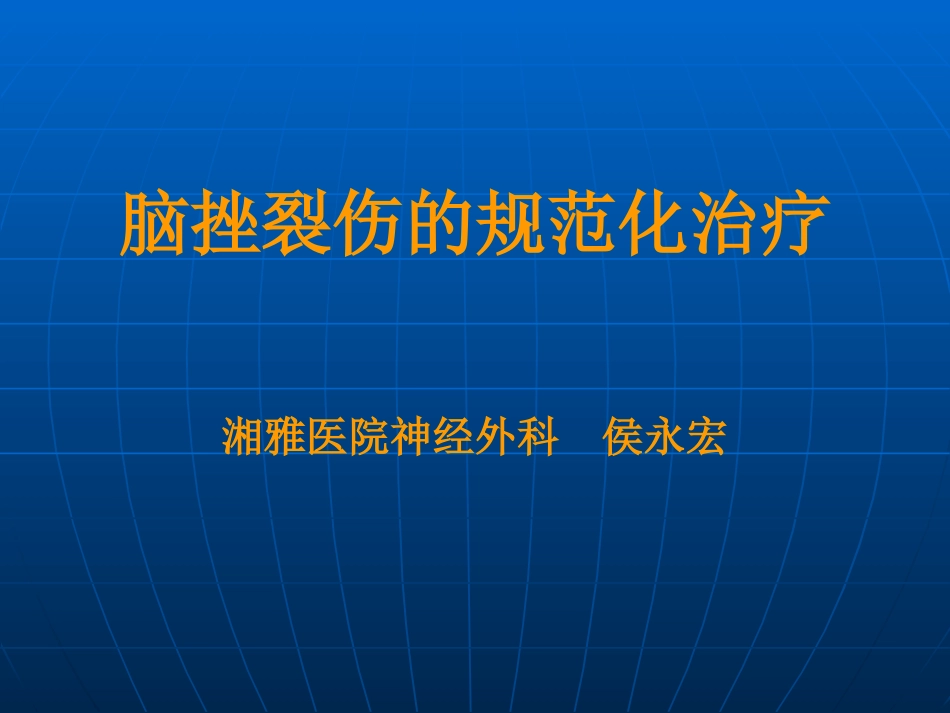 脑挫裂伤的规范化治疗

湘雅医院神经外科　侯永宏